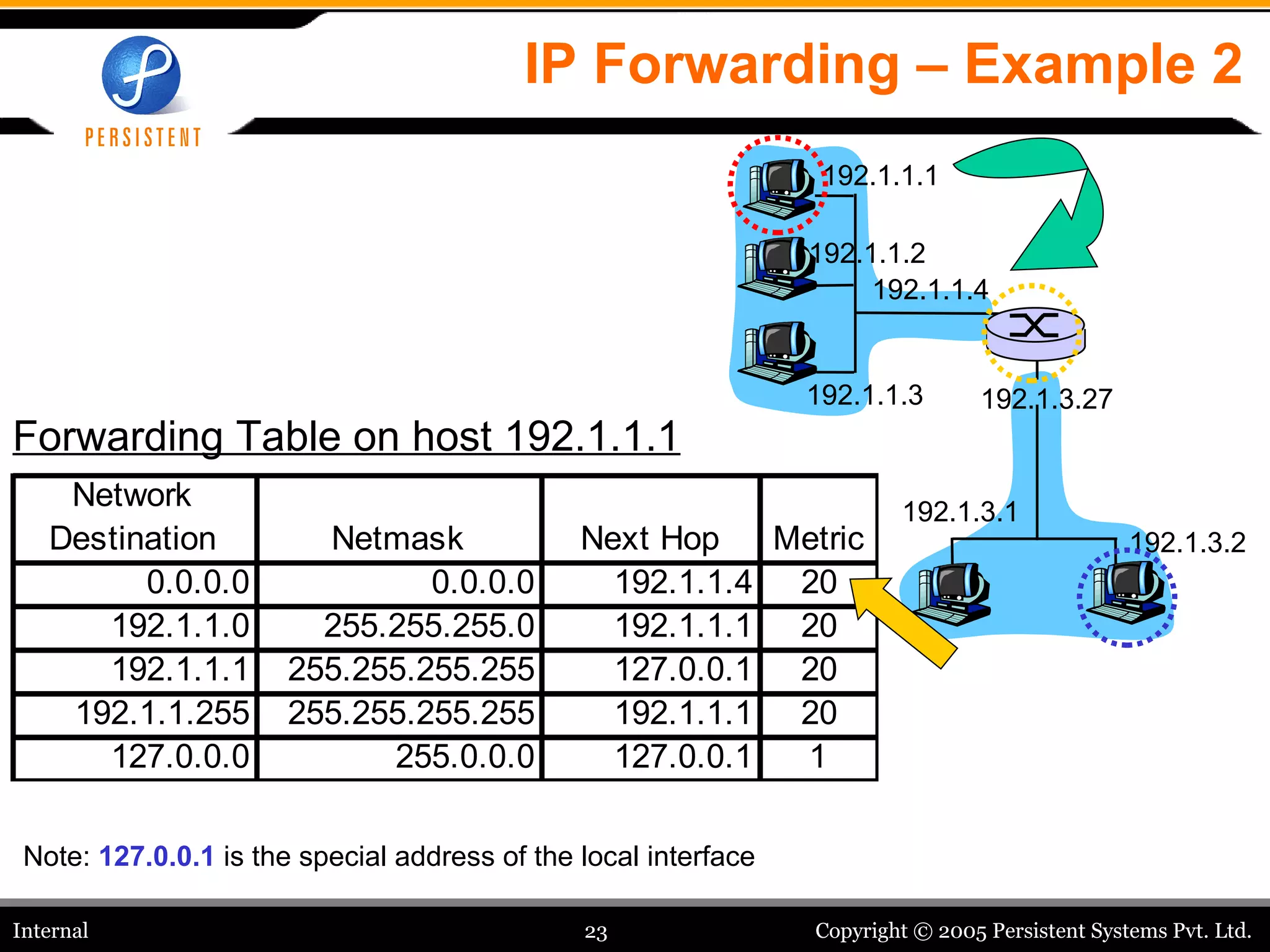 PERSISTENT

IP Forwarding – Example 2

192.1.1.1

192.1.1.2

192.1.1.4

192.1.1.3

192.1.3.27

192.1.3.1

192.1.3.2

Forwarding Table on host 192.1.1.1

| Network Destination | Netmask | Next Hop | Metric |
|---|---|---|---|
| 0.0.0.0 | 0.0.0.0 | 192.1.1.4 | 20 |
| 192.1.1.0 | 255.255.255.0 | 192.1.1.1 | 20 |
| 192.1.1.1 | 255.255.255.255 | 127.0.0.1 | 20 |
| 192.1.1.255 | 255.255.255.255 | 192.1.1.1 | 20 |
| 127.0.0.0 | 255.0.0.0 | 127.0.0.1 | 1 |

Note: 127.0.0.1 is the special address of the local interface

Internal

23

Copyright © 2005 Persistent Systems Pvt. Ltd.